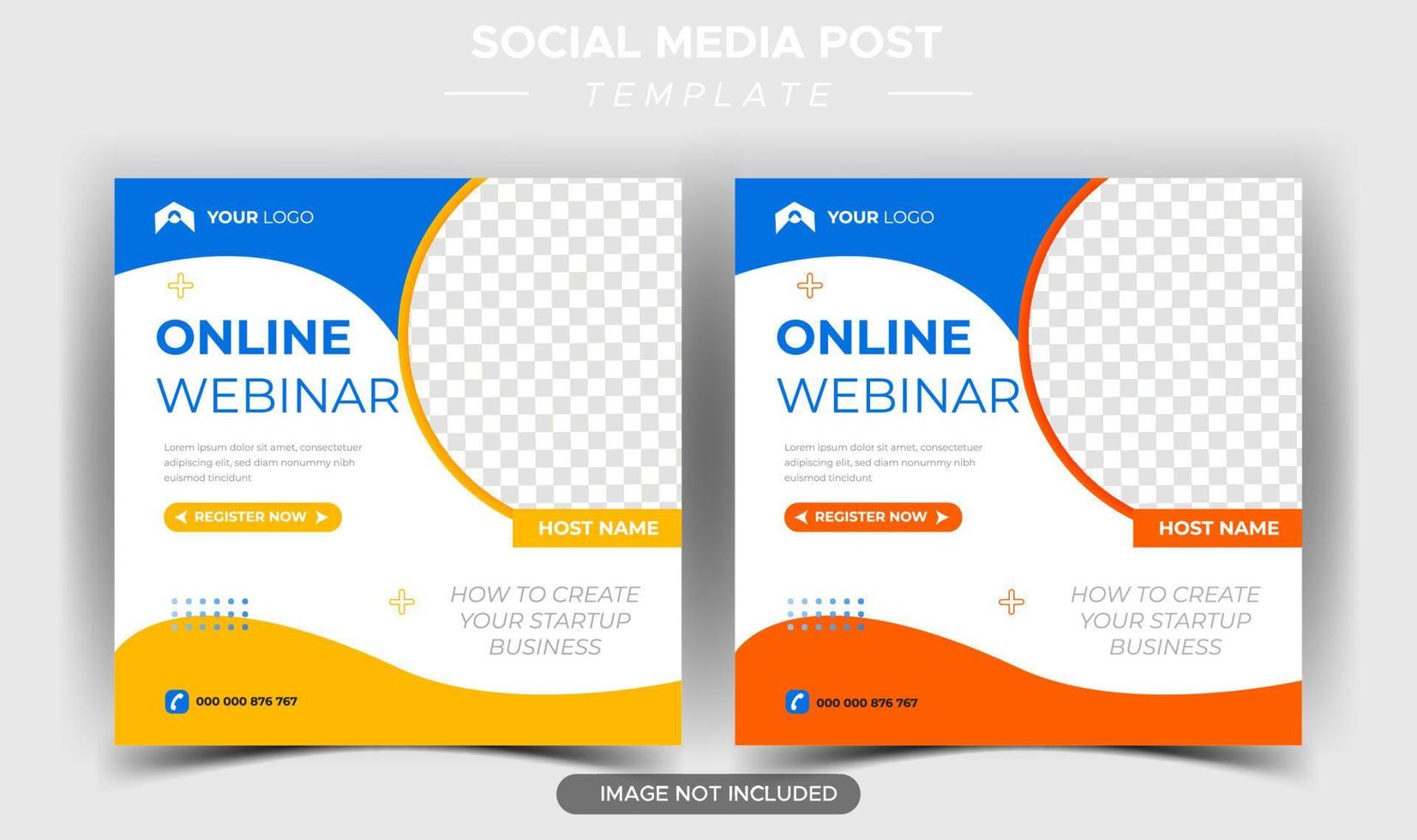 SOCIAL MEDIA POST
TEMPLATE

YOUR LOGO

ONLINE WEBINAR

Lorem ipsum dolor sit amet, consectetuer adipiscing elit, sed diam nonummy nibh euismod tincidunt

REGISTER NOW

HOST NAME

HOW TO CREATE YOUR STARTUP BUSINESS

000 000 876 767

YOUR LOGO

ONLINE WEBINAR

Lorem ipsum dolor sit amet, consectetuer adipiscing elit, sed diam nonummy nibh euismod tincidunt

REGISTER NOW

HOST NAME

HOW TO CREATE YOUR STARTUP BUSINESS

000 000 876 767

IMAGE NOT INCLUDED